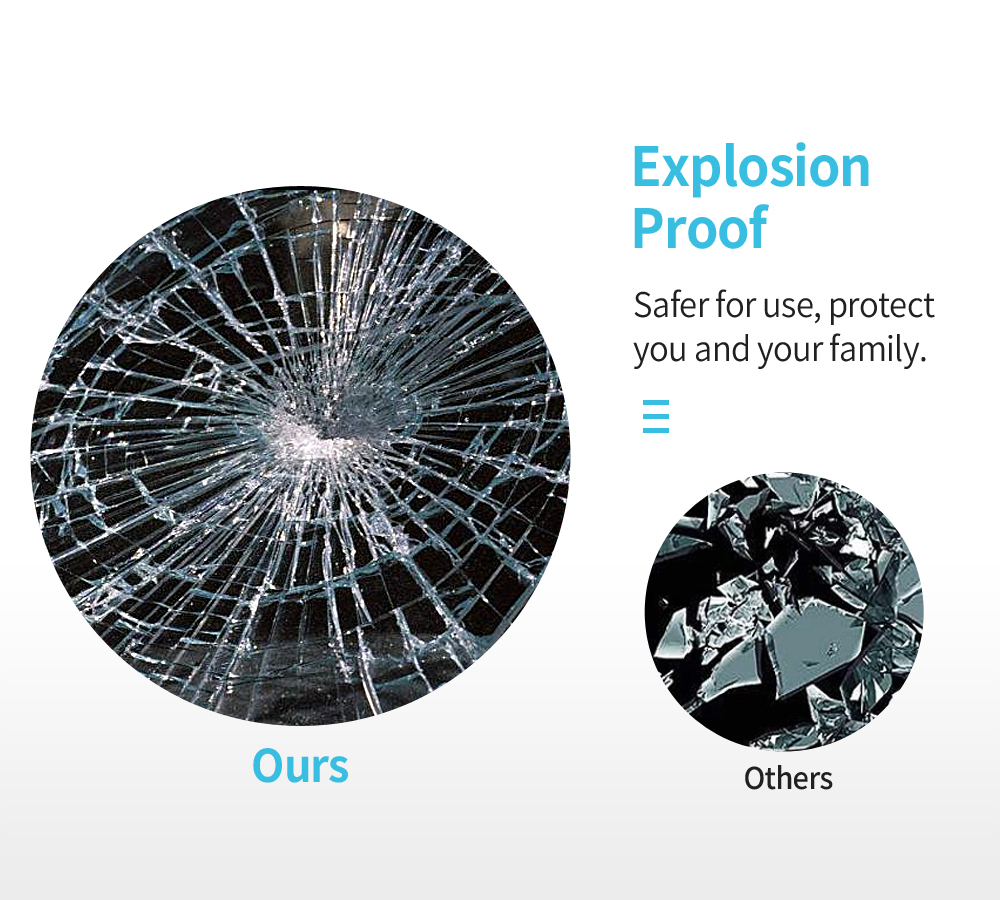 Explosion Proof

Safer for use, protect you and your family.

Ours

Others